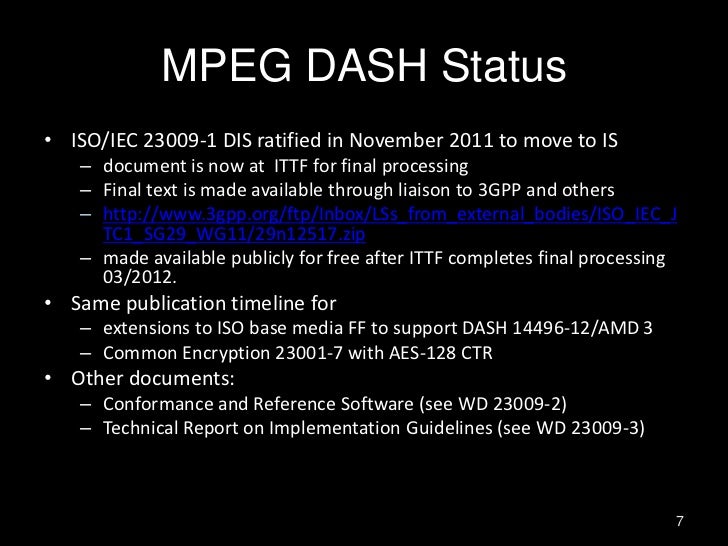 MPEG DASH Status

• ISO/IEC 23009-1 DIS ratified in November 2011 to move to IS
  – document is now at ITTF for final processing
  – Final text is made available through liaison to 3GPP and others
  – http://www.3gpp.org/ftp/Inbox/LSs_from_external_bodies/ISO_IEC_JTC1_SG29_WG11/29n12517.zip
  – made available publicly for free after ITTF completes final processing 03/2012.
• Same publication timeline for
  – extensions to ISO base media FF to support DASH 14496-12/AMD 3
  – Common Encryption 23001-7 with AES-128 CTR
• Other documents:
  – Conformance and Reference Software (see WD 23009-2)
  – Technical Report on Implementation Guidelines (see WD 23009-3)

7